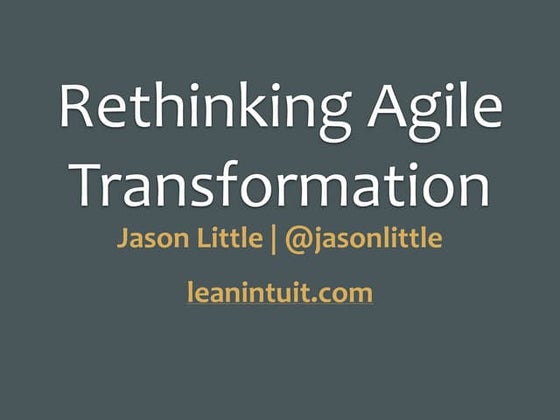 Rethinking Agile Transformation

Jason Little | @jasonlittle

leanintuit.com